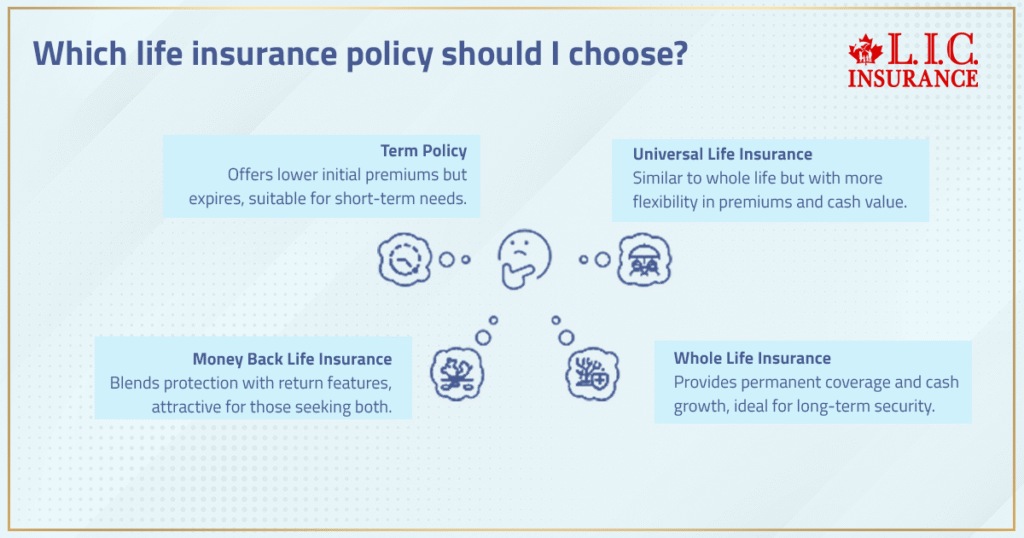 Which life insurance policy should I choose?

L.I.C. INSURANCE

Term Policy
Offers lower initial premiums but expires, suitable for short-term needs.

Universal Life Insurance
Similar to whole life but with more flexibility in premiums and cash value.

Money Back Life Insurance
Blends protection with return features, attractive for those seeking both.

Whole Life Insurance
Provides permanent coverage and cash growth, ideal for long-term security.